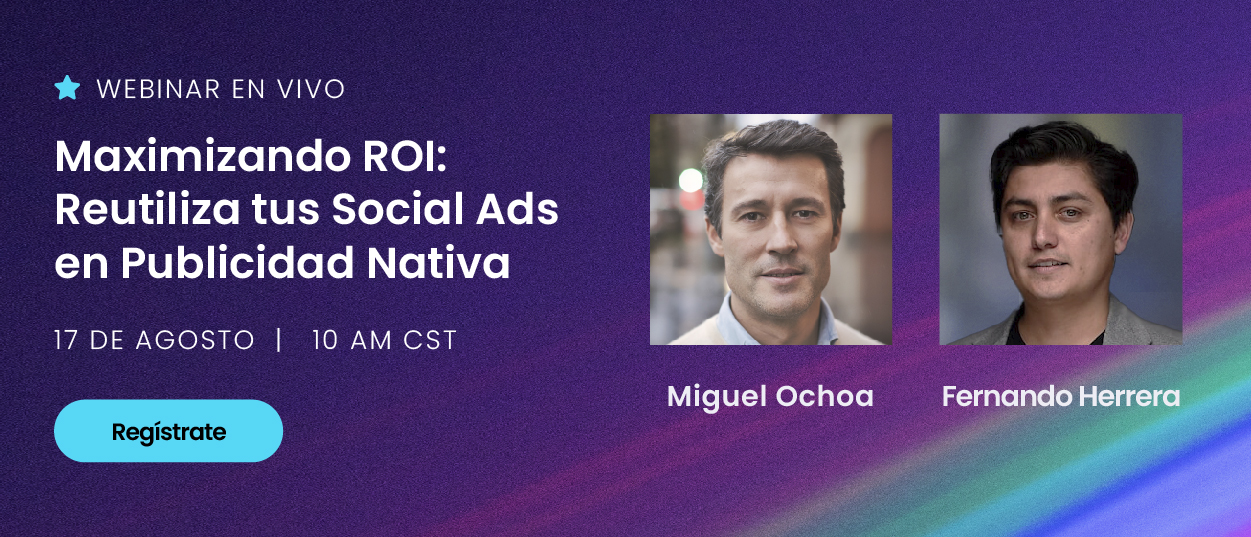 WEBINAR EN VIVO

Maximizando ROI: Reutiliza tus Social Ads en Publicidad Nativa

17 DE AGOSTO | 10 AM CST

Regístrate

Miguel Ochoa

Fernando Herrera